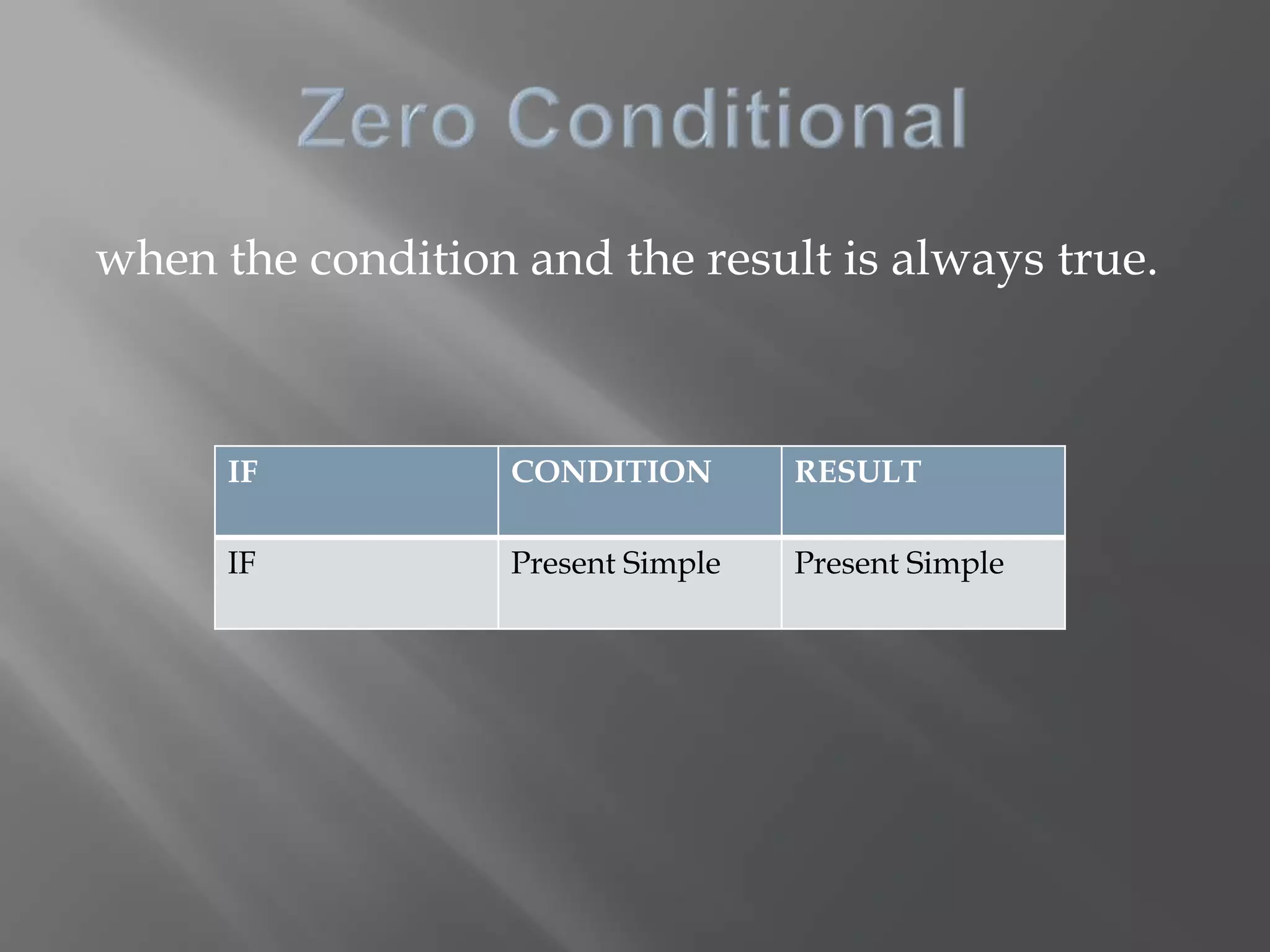 Zero Conditional

when the condition and the result is always true.

| IF | CONDITION | RESULT |
|---|---|---|
| IF | Present Simple | Present Simple |